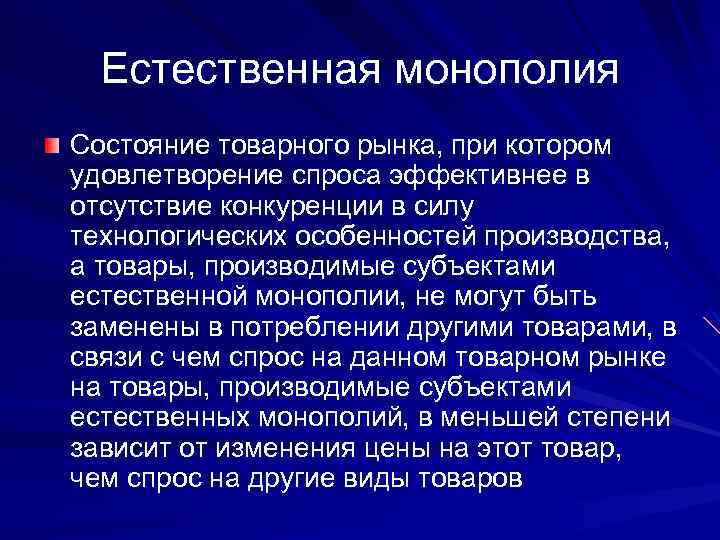 Естественная монополия

Состояние товарного рынка, при котором удовлетворение спроса эффективнее в отсутствие конкуренции в силу технологических особенностей производства, а товары, производимые субъектами естественной монополии, не могут быть заменены в потреблении другими товарами, в связи с чем спрос на данном товарном рынке на товары, производимые субъектами естественных монополий, в меньшей степени зависит от изменения цены на этот товар, чем спрос на другие виды товаров